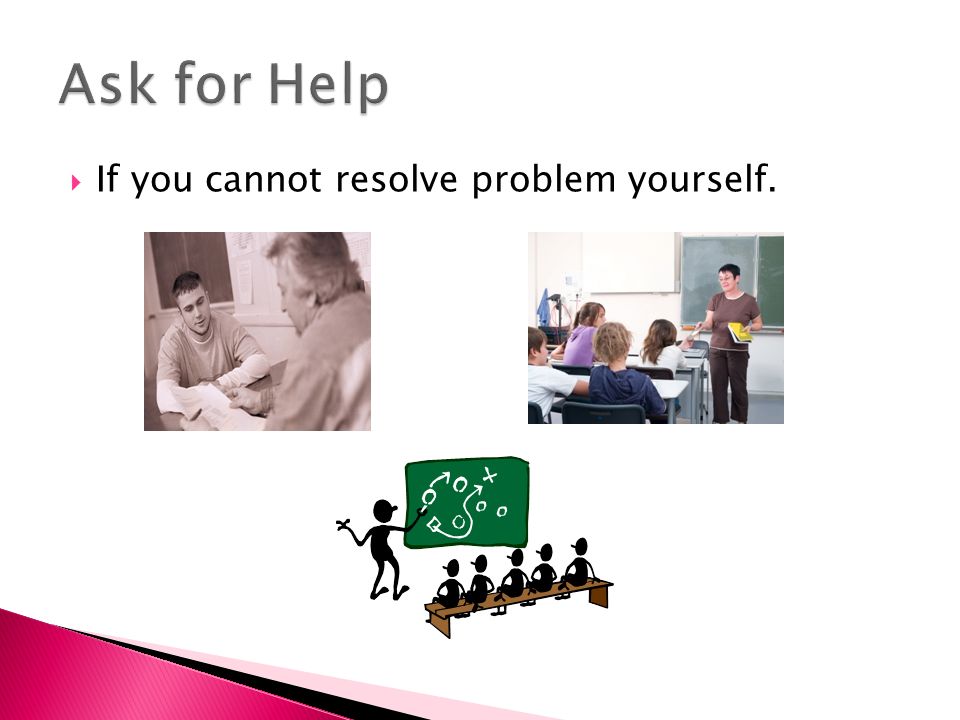 Ask for Help

If you cannot resolve problem yourself.